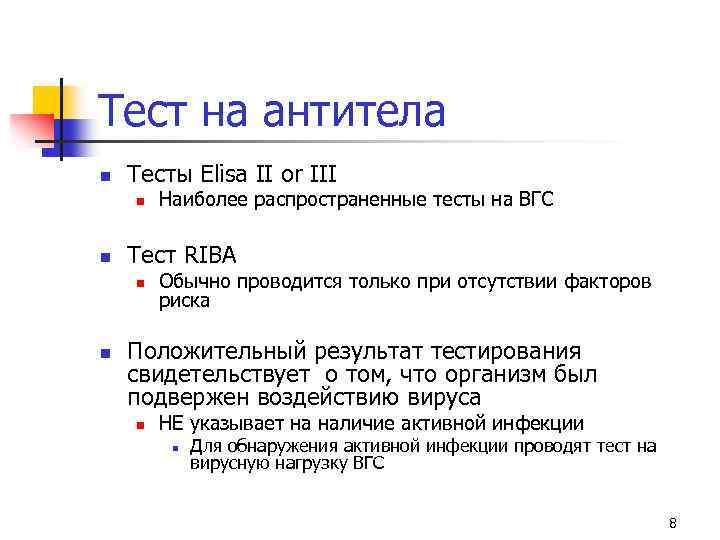 Тест на антитела

Тесты Elisa II or III

Наиболее распространенные тесты на ВГС

Тест RIBA

Обычно проводится только при отсутствии факторов риска

Положительный результат тестирования свидетельствует о том, что организм был подвержен воздействию вируса

НЕ указывает на наличие активной инфекции

Для обнаружения активной инфекции проводят тест на вирусную нагрузку ВГС

8